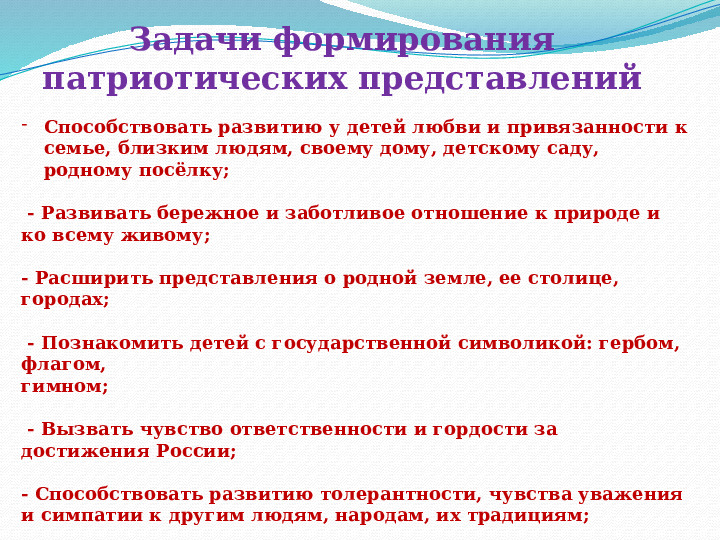 Задачи формирования патриотических представлений

- Способствовать развитию у детей любви и привязанности к семье, близким людям, своему дому, детскому саду, родному посёлку;

- Развивать бережное и заботливое отношение к природе и ко всему живому;

- Расширить представления о родной земле, ее столице, городах;

- Познакомить детей с государственной символикой: гербом, флагом, гимном;

- Вызвать чувство ответственности и гордости за достижения России;

- Способствовать развитию толерантности, чувства уважения и симпатии к другим людям, народам, их традициям;